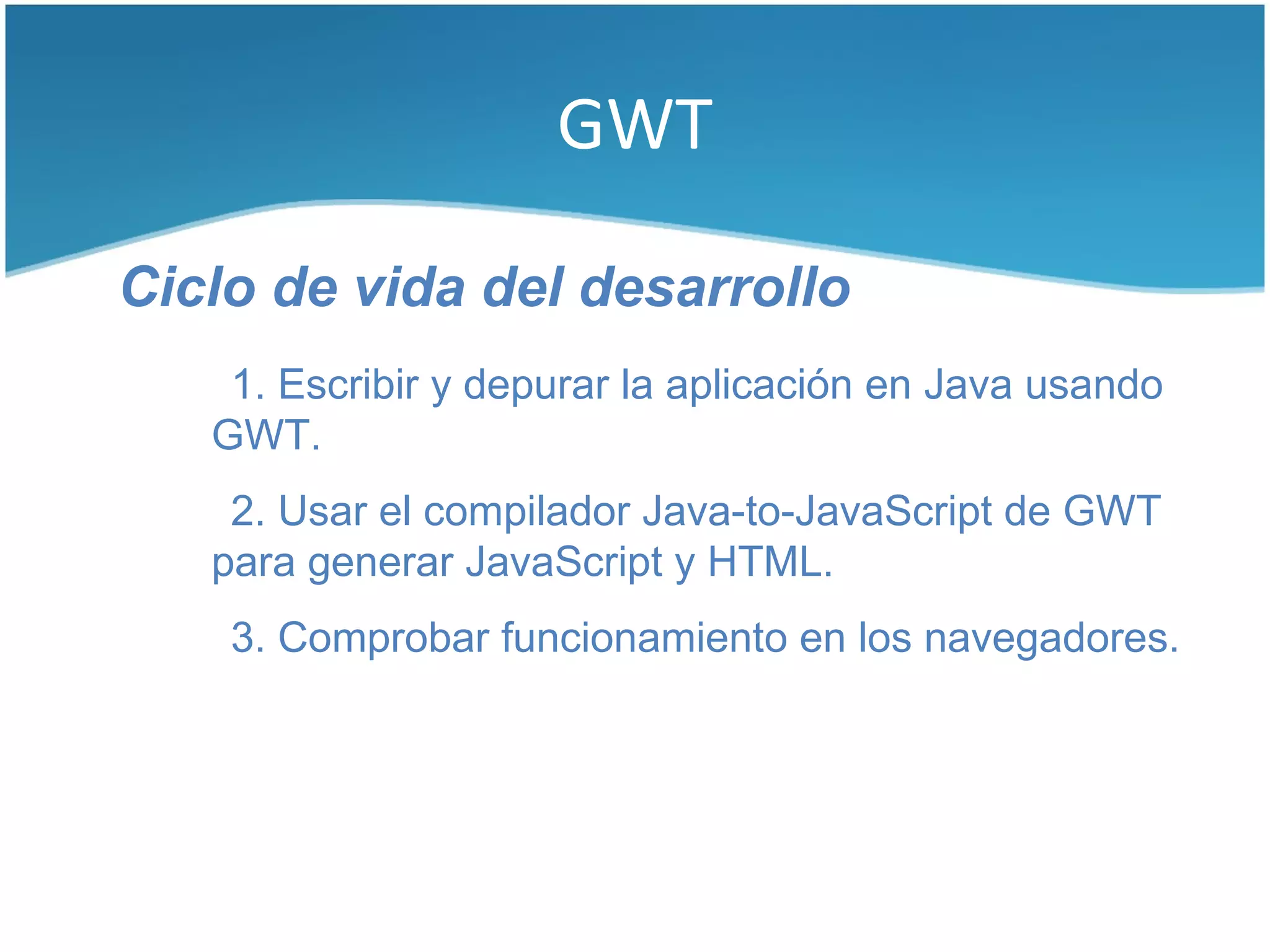 GWT

Ciclo de vida del desarrollo

1. Escribir y depurar la aplicación en Java usando GWT.

2. Usar el compilador Java-to-JavaScript de GWT para generar JavaScript y HTML.

3. Comprobar funcionamiento en los navegadores.